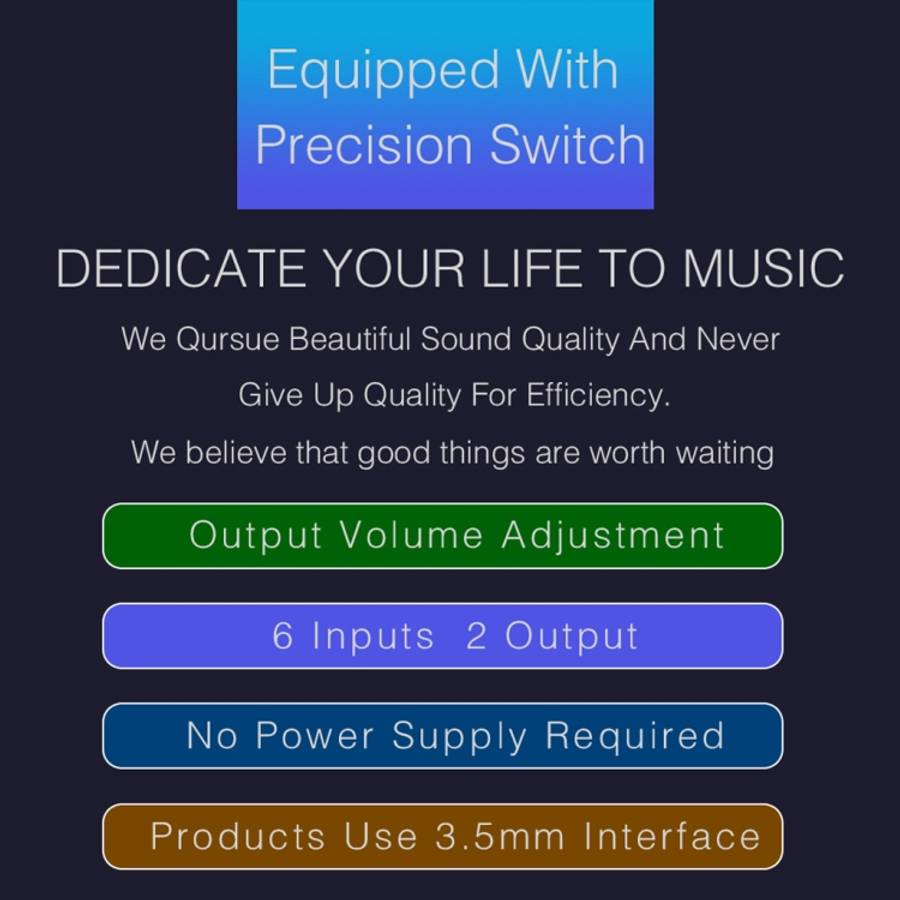 Equipped With Precision Switch

DEDICATE YOUR LIFE TO MUSIC

We Qursue Beautiful Sound Quality And Never Give Up Quality For Efficiency.

We believe that good things are worth waiting

Output Volume Adjustment

6 Inputs 2 Output

No Power Supply Required

Products Use 3.5mm Interface